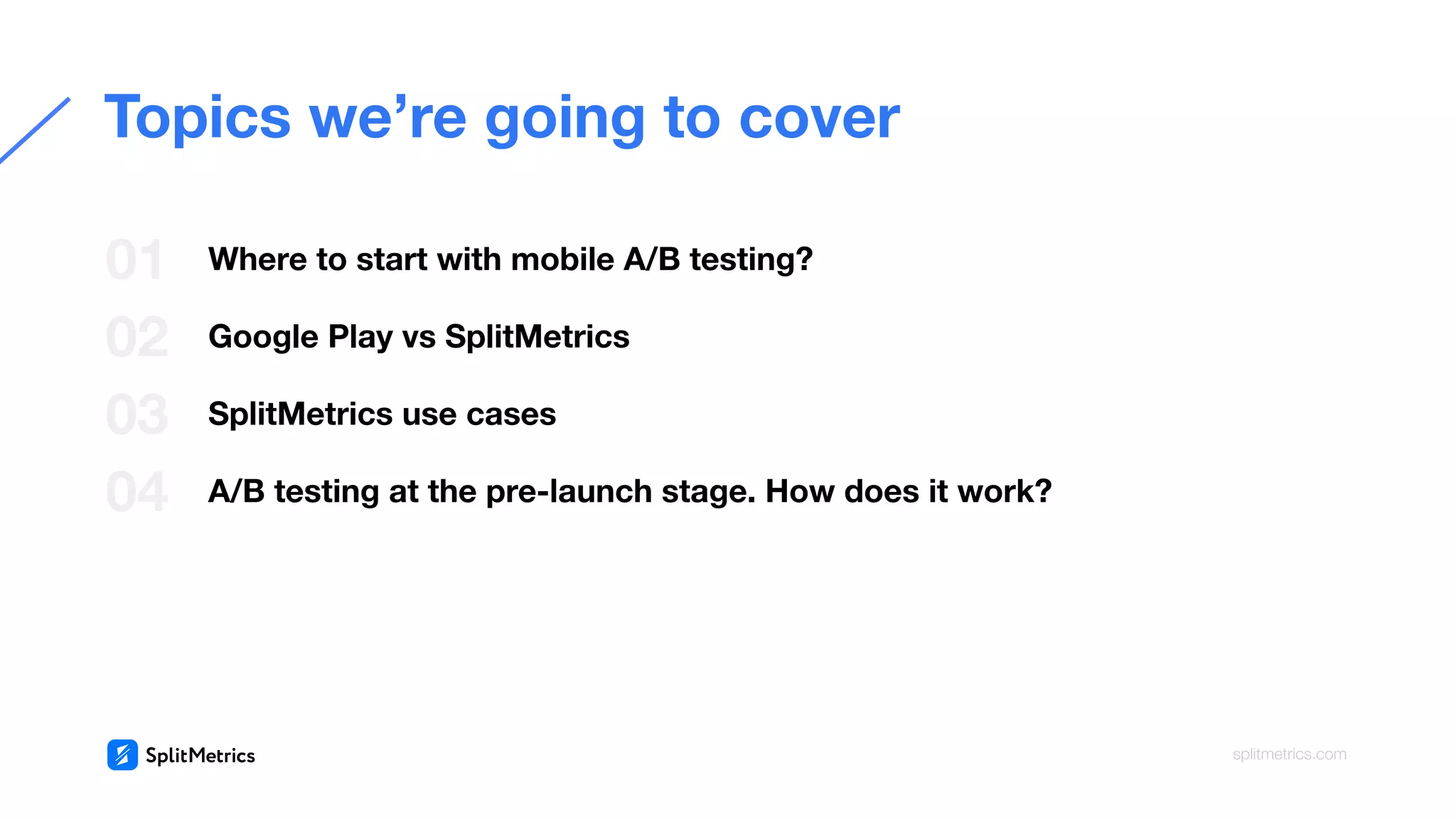 Topics we’re going to cover

01 Where to start with mobile A/B testing?

02 Google Play vs SplitMetrics

03 SplitMetrics use cases

04 A/B testing at the pre-launch stage. How does it work?

SplitMetrics

splitmetrics.com